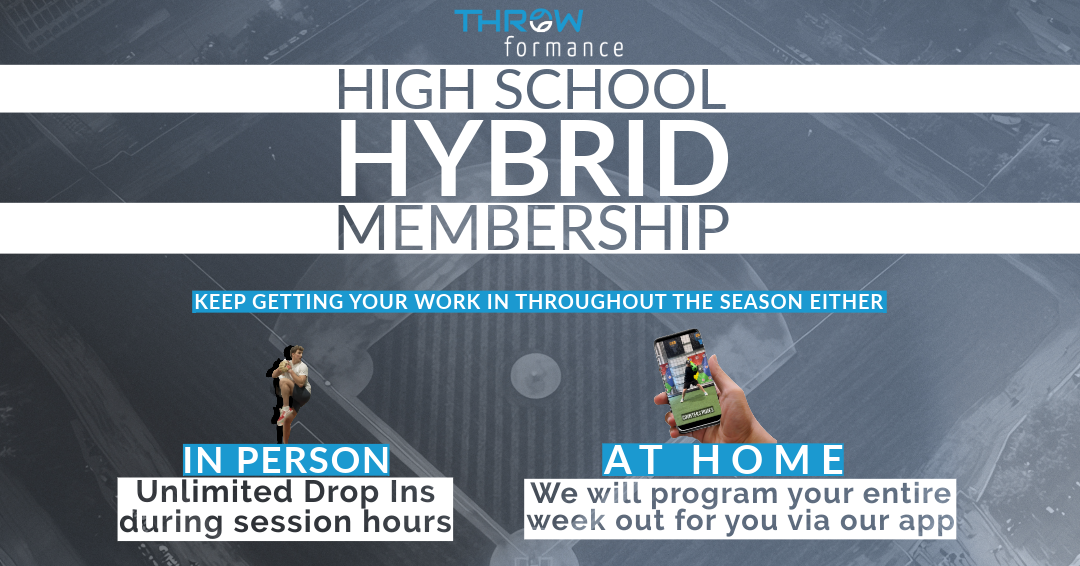 THROW formance

HIGH SCHOOL
HYBRID
MEMBERSHIP

KEEP GETTING YOUR WORK IN THROUGHOUT THE SEASON EITHER

IN PERSON
Unlimited Drop Ins during session hours

AT HOME
We will program your entire week out for you via our app